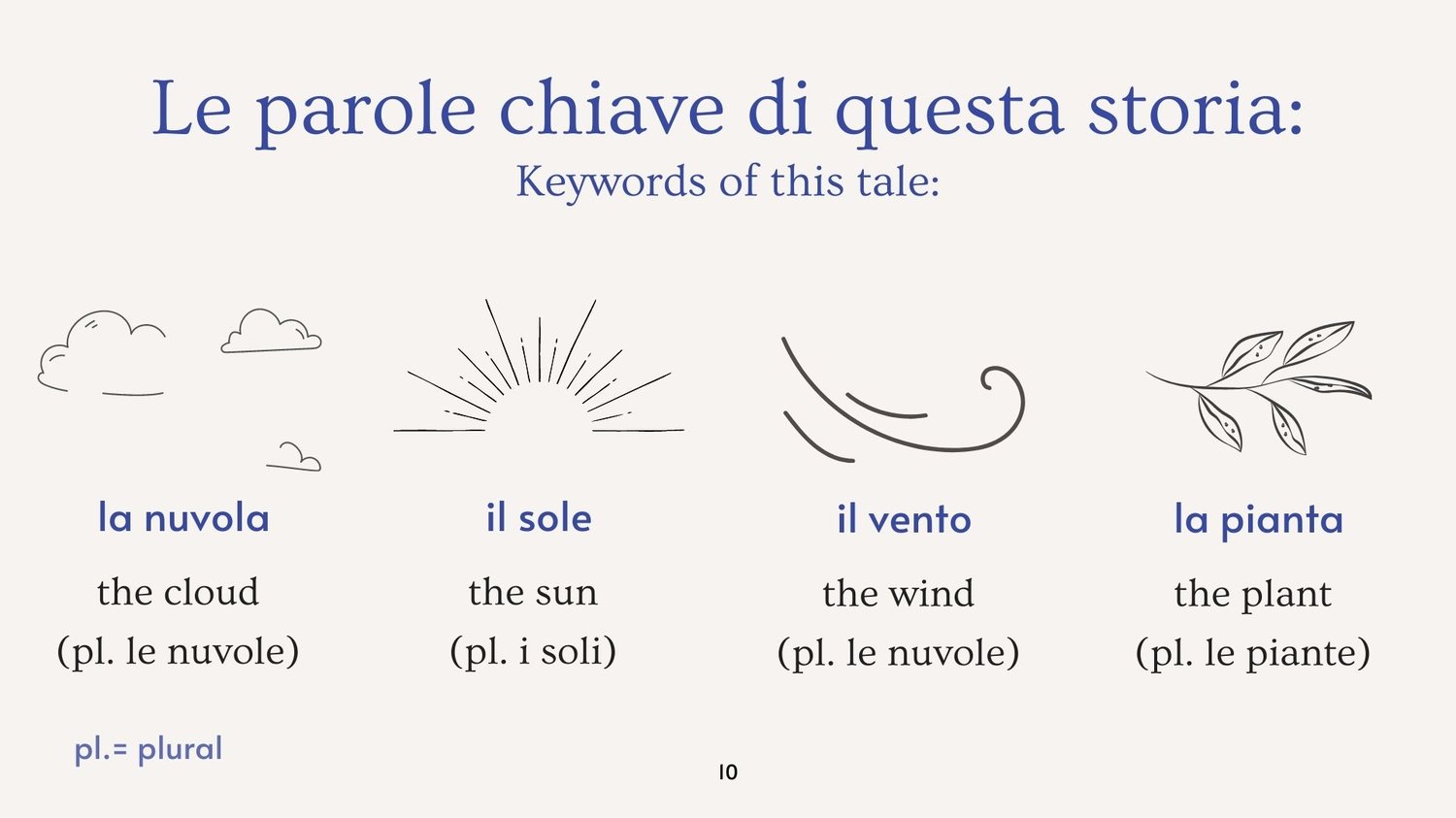 Le parole chiave di questa storia:
Keywords of this tale:

la nuvola
the cloud
(pl. le nuvole)

il sole
the sun
(pl. i soli)

il vento
the wind
(pl. le nuvole)

la pianta
the plant
(pl. le piante)

pl.= plural

10